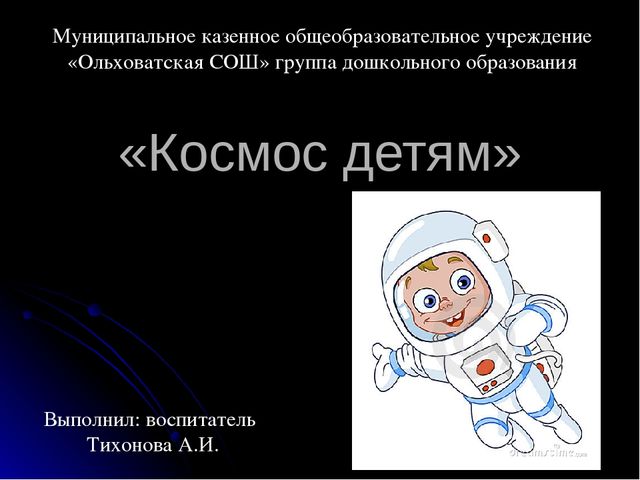 Муниципальное казенное общеобразовательное учреждение «Ольховатская СОШ» группа дошкольного образования

«Космос детям»

Выполнил: воспитатель
Тихонова А.И.

dreamstime.com